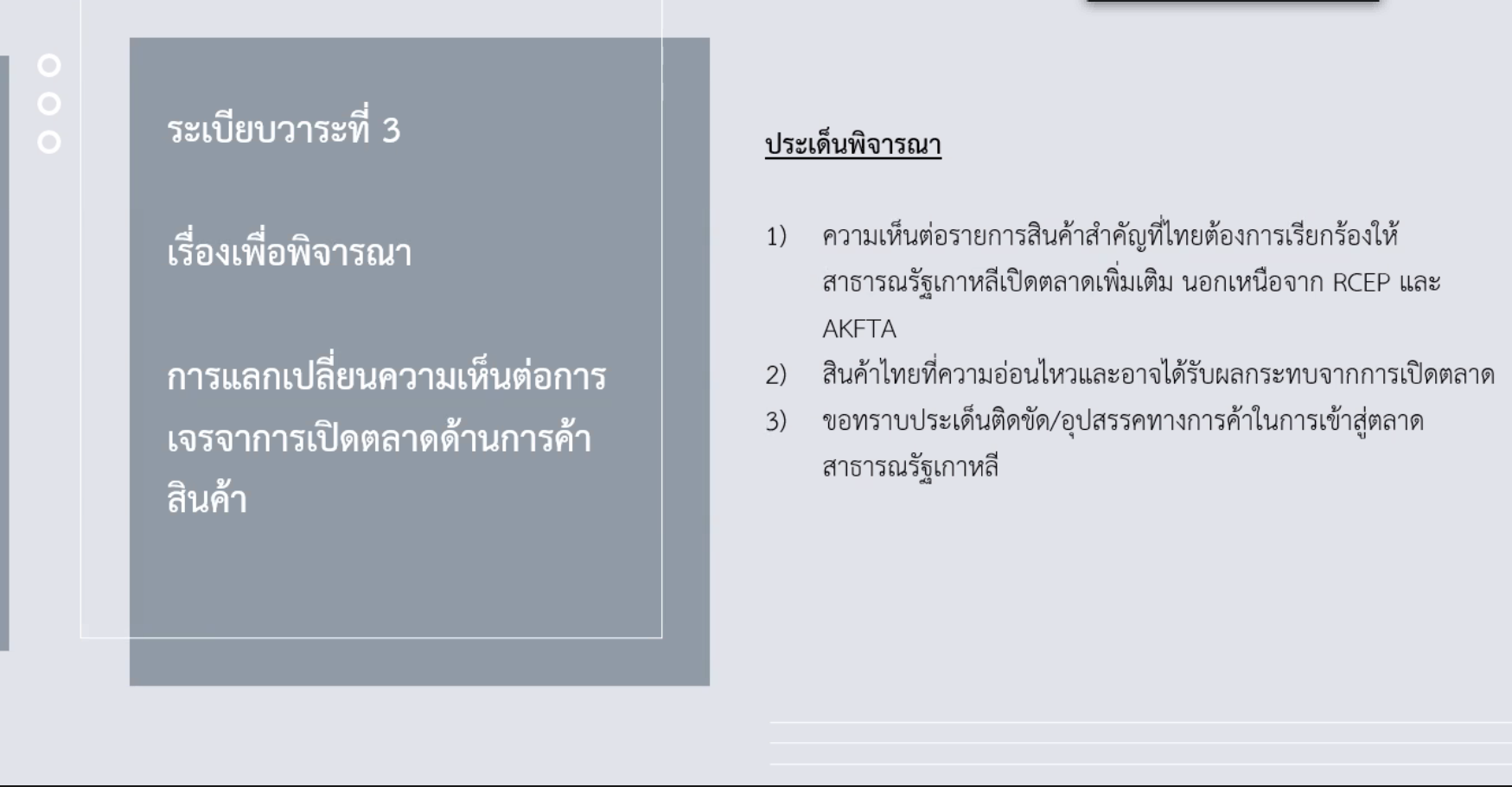 ระเบียบวาระที่ 3

เรื่องเพื่อพิจารณา

การแลกเปลี่ยนความเห็นต่อการเจรจาการเปิดตลาดด้านการค้าสินค้า

ประเด็นพิจารณา

1) ความเห็นต่อรายการสินค้าสำคัญที่ไทยต้องการเรียกร้องให้สาธารณรัฐเกาหลีเปิดตลาดเพิ่มเติม นอกเหนือจาก RCEP และ AKFTA

2) สินค้าไทยที่ความอ่อนไหวและอาจได้รับผลกระทบจากการเปิดตลาด

3) ขอทราบประเด็นติดขัด/อุปสรรคทางการค้าในการเข้าสู่ตลาดสาธารณรัฐเกาหลี